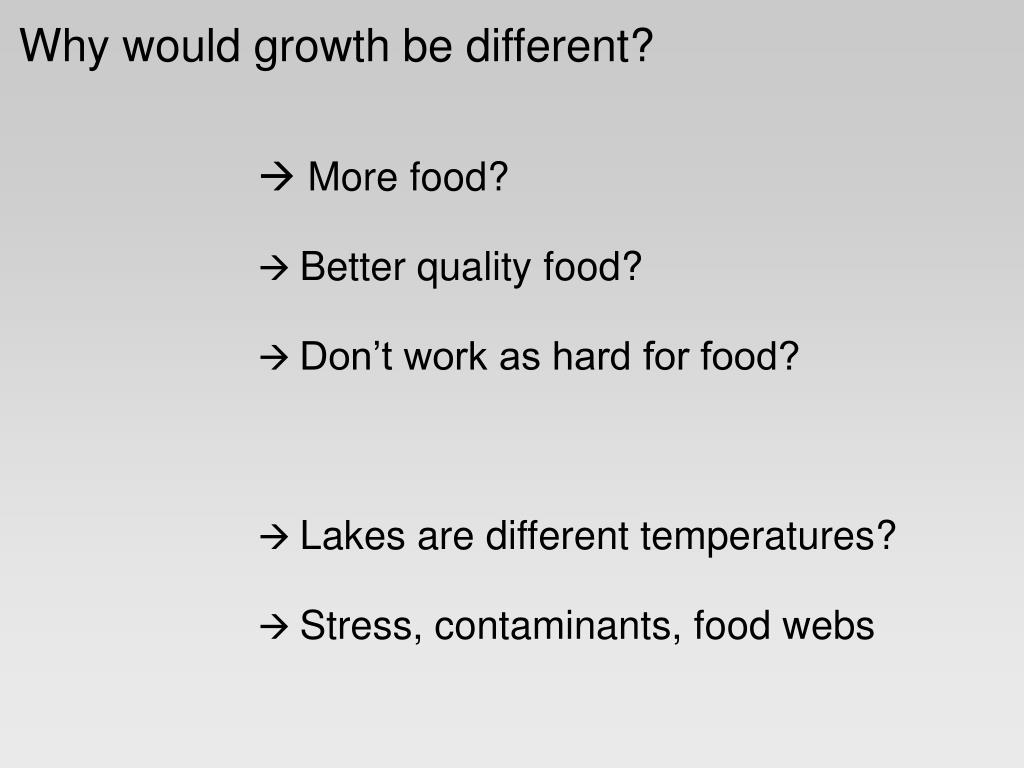 Why would growth be different?

→ More food?

→ Better quality food?

→ Don’t work as hard for food?

→ Lakes are different temperatures?

→ Stress, contaminants, food webs